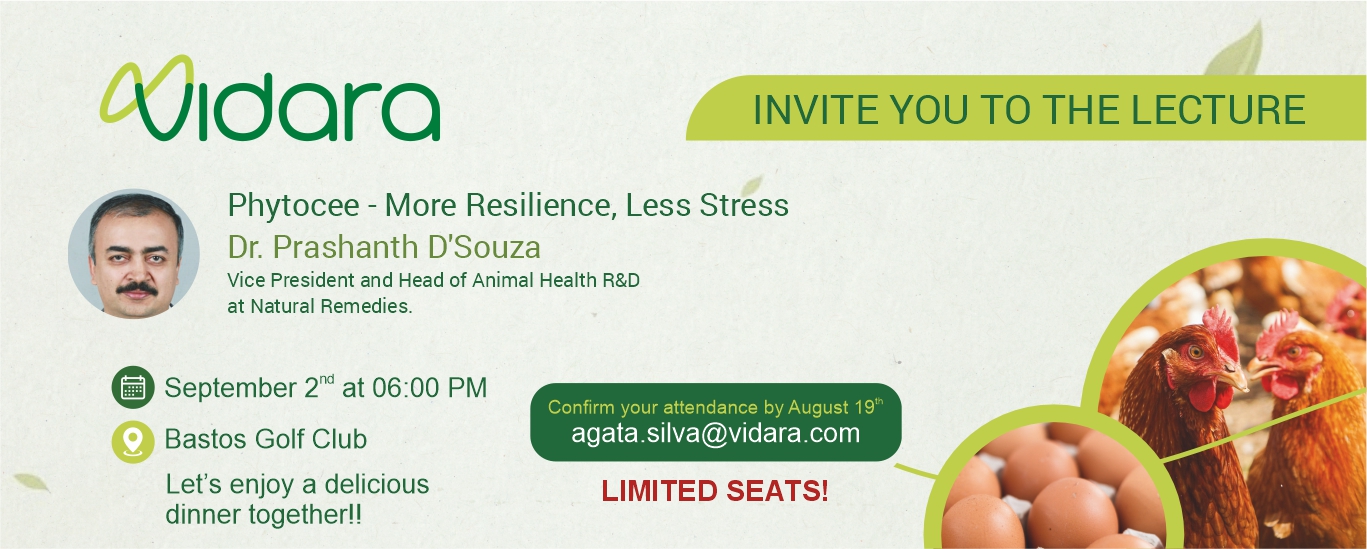 Vidara

INVITE YOU TO THE LECTURE

Phytocee - More Resilience, Less Stress
Dr. Prashanth D'Souza
Vice President and Head of Animal Health R&D at Natural Remedies.

September 2$^{nd}$ at 06:00 PM

Bastos Golf Club

Let's enjoy a delicious dinner together!!

Confirm your attendance by August 19$^{th}$
agata.silva@vidara.com

LIMITED SEATS!